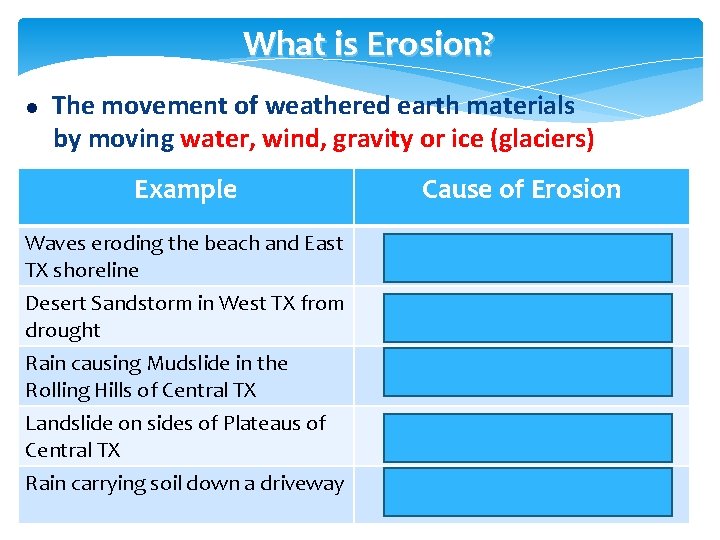 What is Erosion?

• The movement of weathered earth materials by moving water, wind, gravity or ice (glaciers)

| Example | Cause of Erosion |
|---|---|
| Waves eroding the beach and East TX shoreline | |
| Desert Sandstorm in West TX from drought | |
| Rain causing Mudslide in the Rolling Hills of Central TX | |
| Landslide on sides of Plateaus of Central TX | |
| Rain carrying soil down a driveway | |